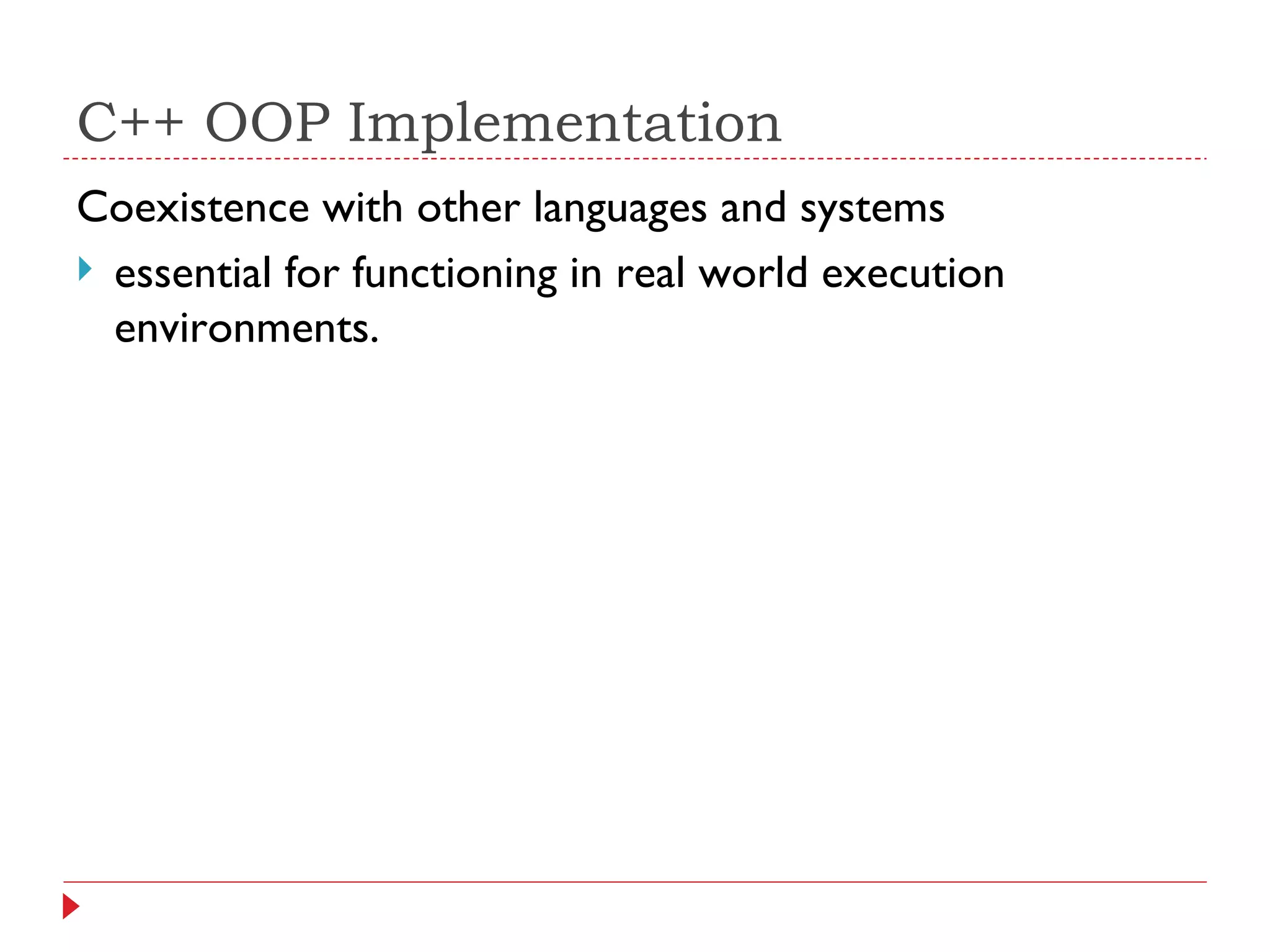 C++ OOP Implementation

Coexistence with other languages and systems

essential for functioning in real world execution environments.